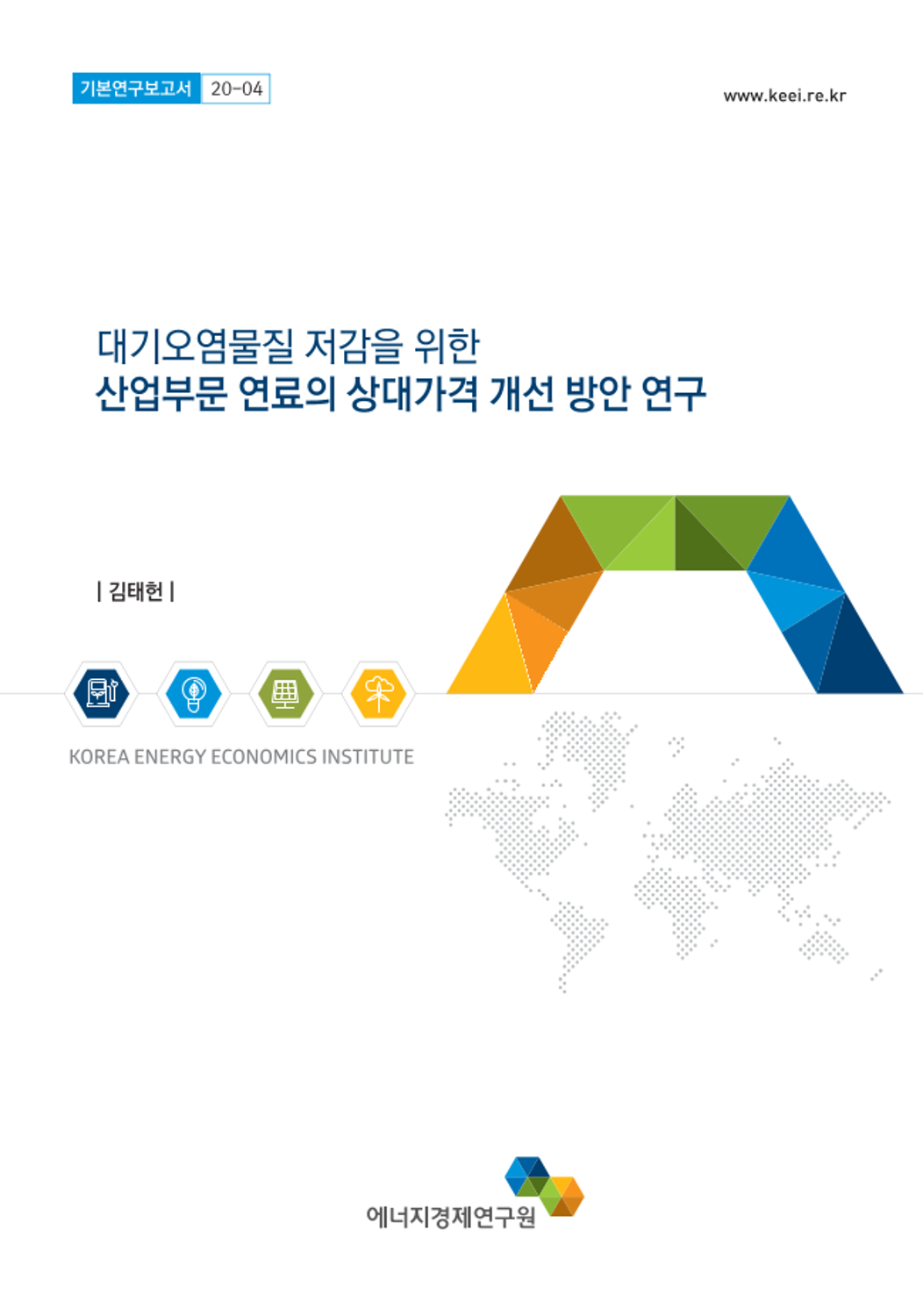 기본연구보고서 20-04

www.keei.re.kr

대기오염물질 저감을 위한
산업부문 연료의 상대가격 개선 방안 연구

| 김태헌 |

KOREA ENERGY ECONOMICS INSTITUTE

에너지경제연구원